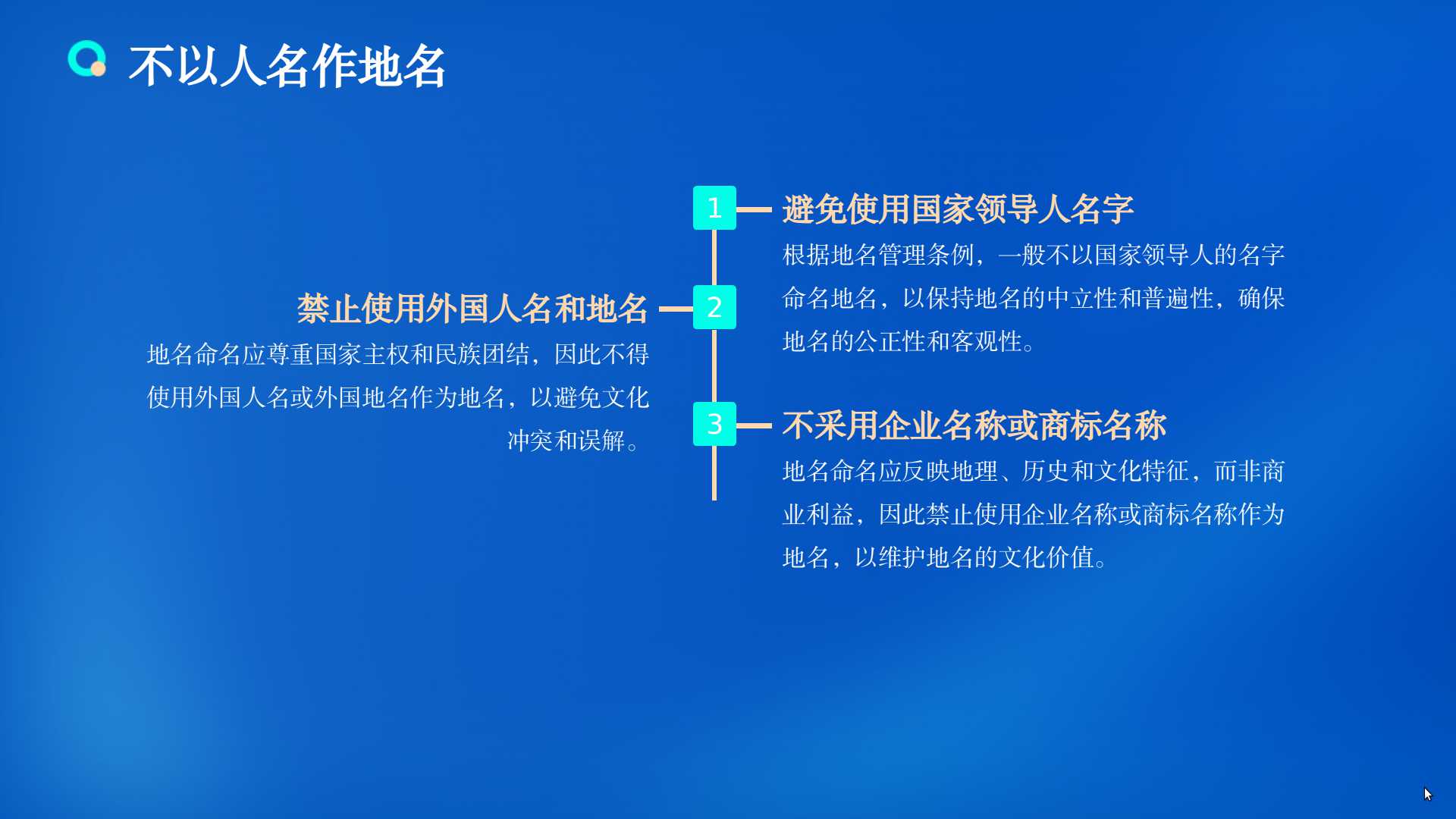 不以人名作地名

1 避免使用国家领导人名字

根据地名管理条例，一般不以国家领导人的名字命名地名，以保持地名的中立性和普遍性，确保地名的公正性和客观性。

2 禁止使用外国人名和地名

地名命名应尊重国家主权和民族团结，因此不得使用外国人名或外国地名作为地名，以避免文化冲突和误解。

3 不采用企业名称或商标名称

地名命名应反映地理、历史和文化特征，而非商业利益，因此禁止使用企业名称或商标名称作为地名，以维护地名的文化价值。